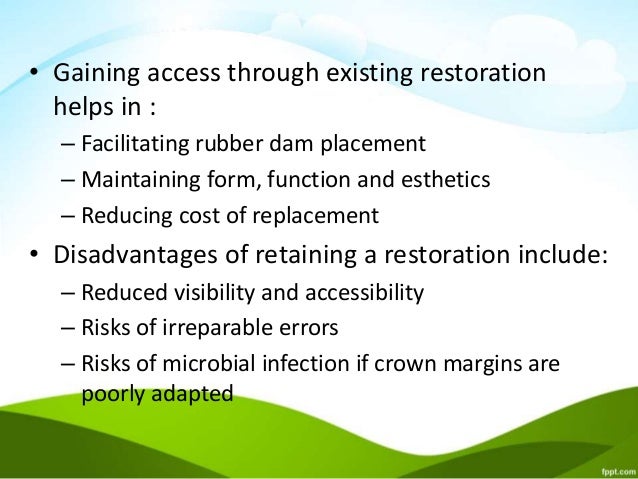 • Gaining access through existing restoration helps in :

– Facilitating rubber dam placement

– Maintaining form, function and esthetics

– Reducing cost of replacement

• Disadvantages of retaining a restoration include:

– Reduced visibility and accessibility

– Risks of irreparable errors

– Risks of microbial infection if crown margins are poorly adapted

fppt.com